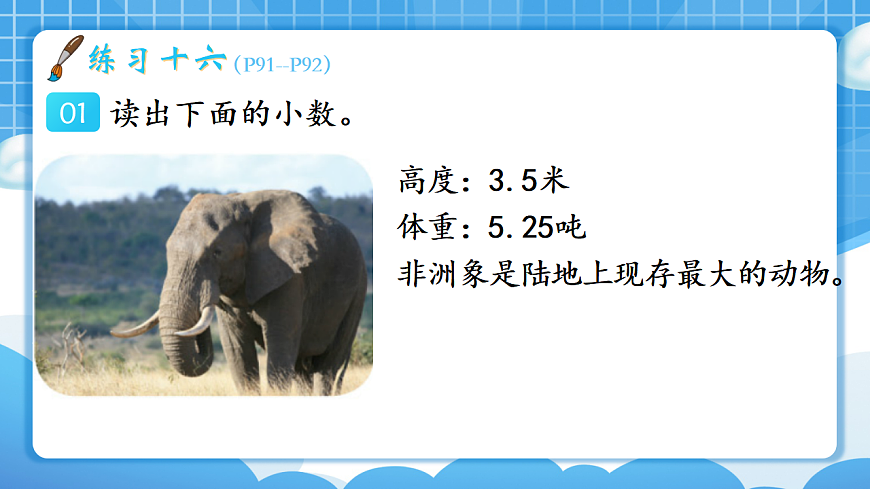 练习十六 (P91--P92)

01 读出下面的小数。

高度：3.5米
体重：5.25吨
非洲象是陆地上现存最大的动物。